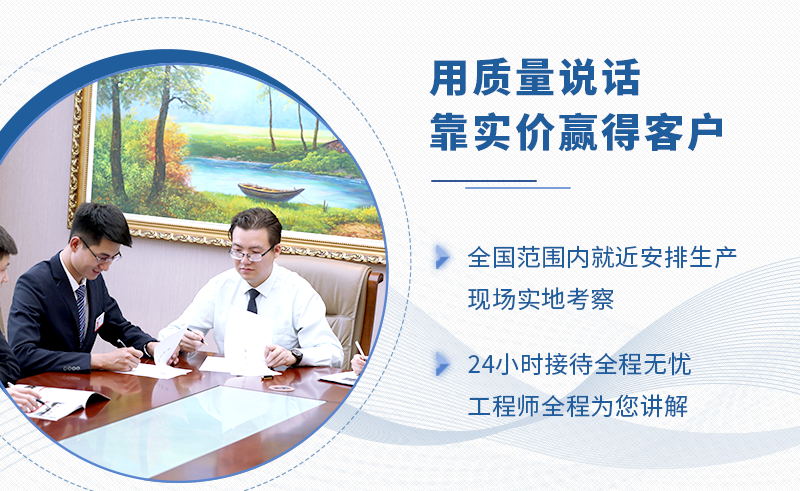 用质量说话
靠实价赢得客户

全国范围内就近安排生产
现场实地考察

24小时接待全程无忧
工程师全程为您讲解